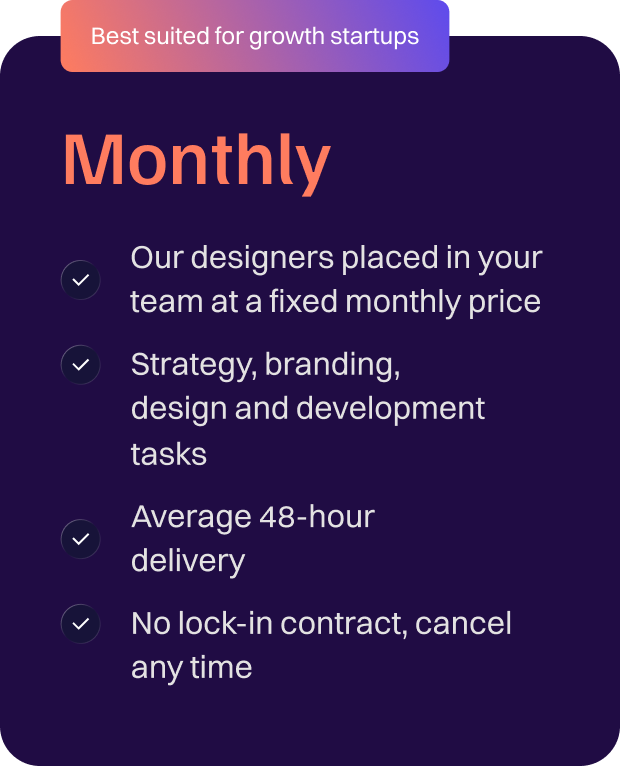 Best suited for growth startups

Monthly

Our designers placed in your team at a fixed monthly price

Strategy, branding, design and development tasks

Average 48-hour delivery

No lock-in contract, cancel any time